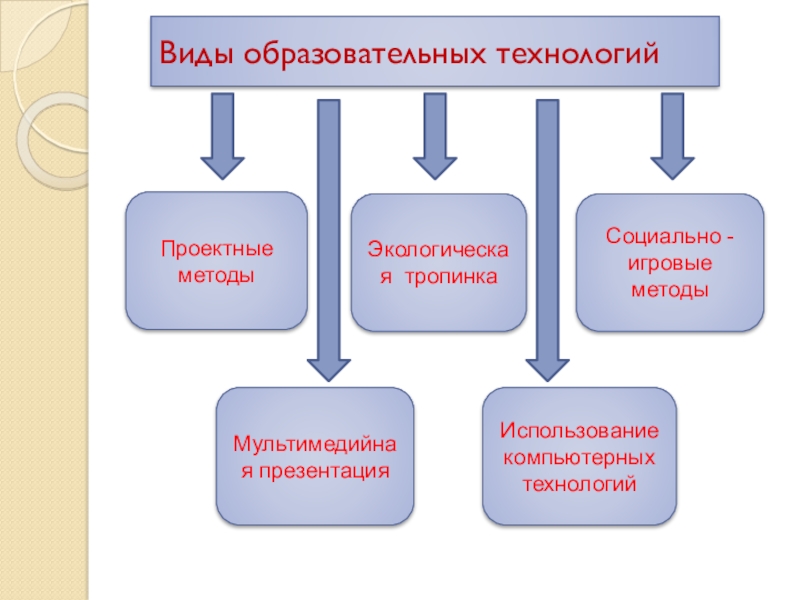 Виды образовательных технологий

Проектные методы

Экологическая тропинка

Социально - игровые методы

Мультимедийная презентация

Использование компьютерных технологий